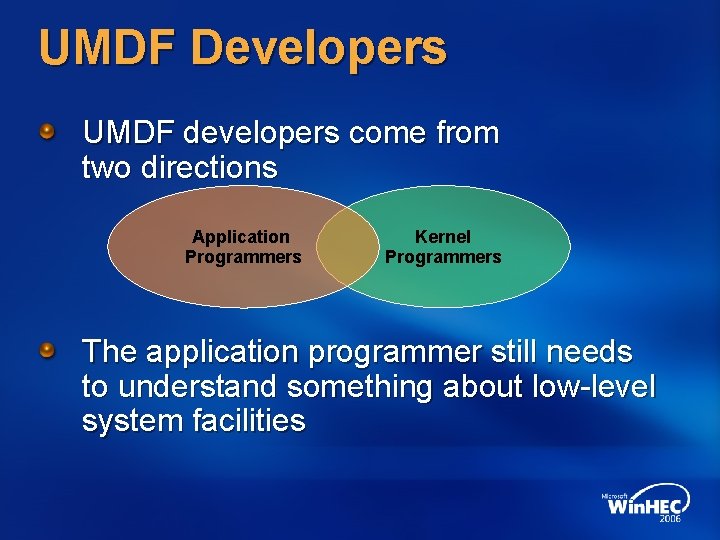 UMDF Developers

UMDF developers come from two directions

Application Programmers

Kernel Programmers

The application programmer still needs to understand something about low-level system facilities

Microsoft WinHEC 2006